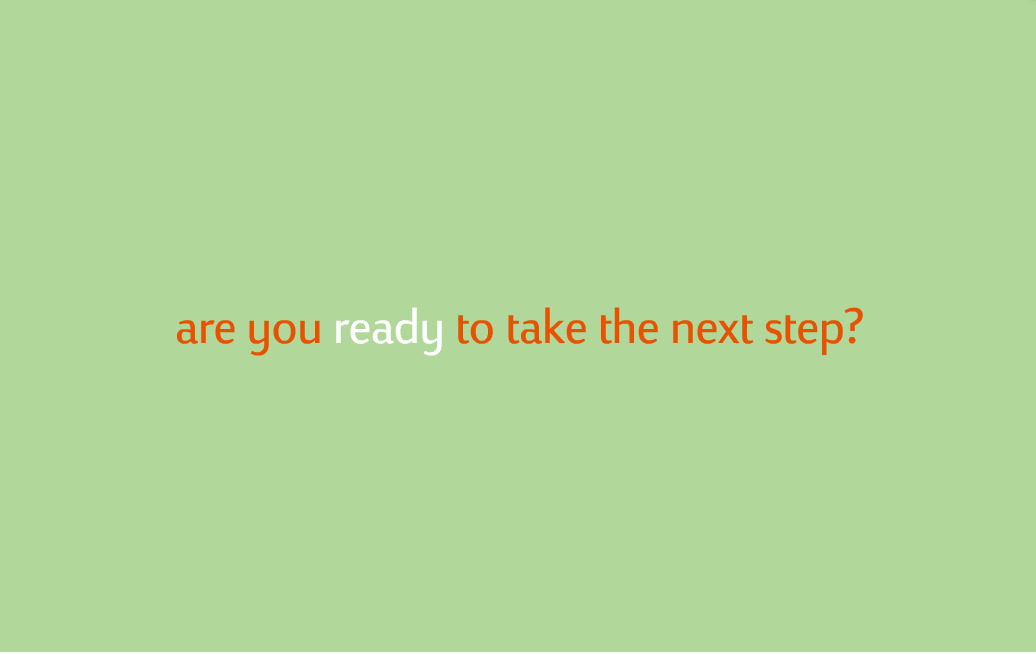 are you ready to take the next step?